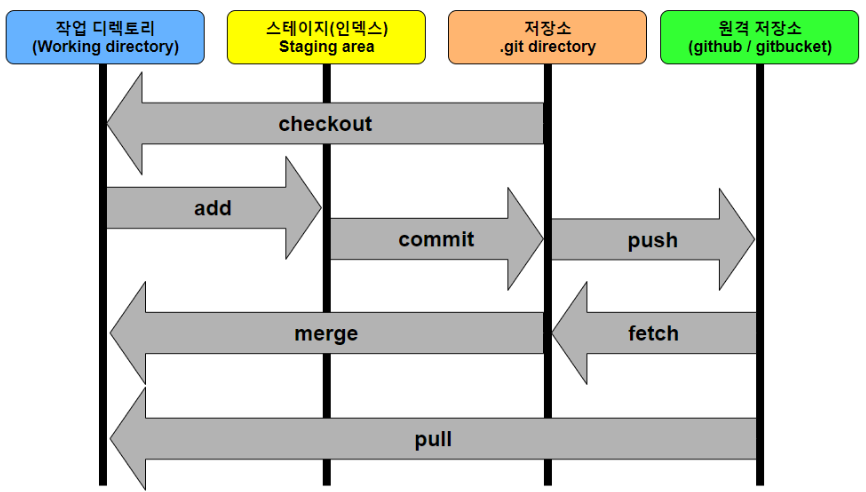 작업 디렉토리
(Working directory)

스테이지(인덱스)
Staging area

저장소
.git directory

원격 저장소
(github / gitbucket)

checkout

add

commit

push

merge

fetch

pull